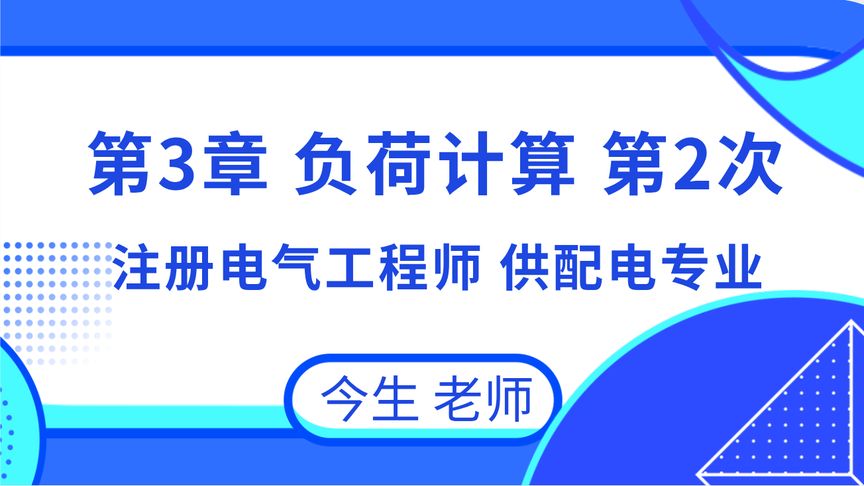 第3章 负荷计算 第2次

注册电气工程师 供配电专业

今生 老师